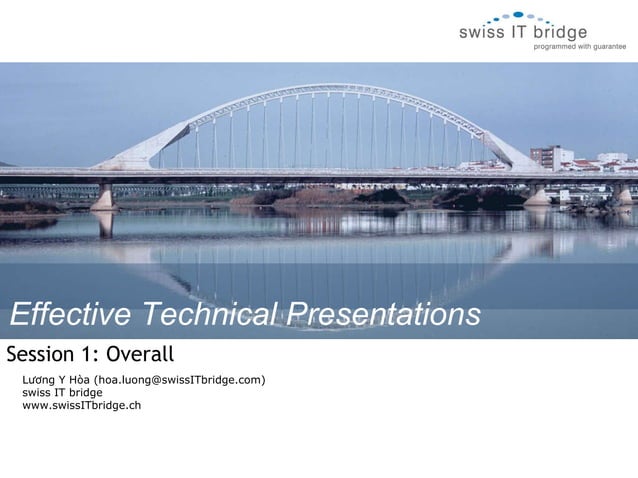 swiss IT bridge
programmed with guarantee

Effective Technical Presentations

Session 1: Overall

Lương Y Hòa (hoa.luong@swissITbridge.com)
swiss IT bridge
www.swissITbridge.ch